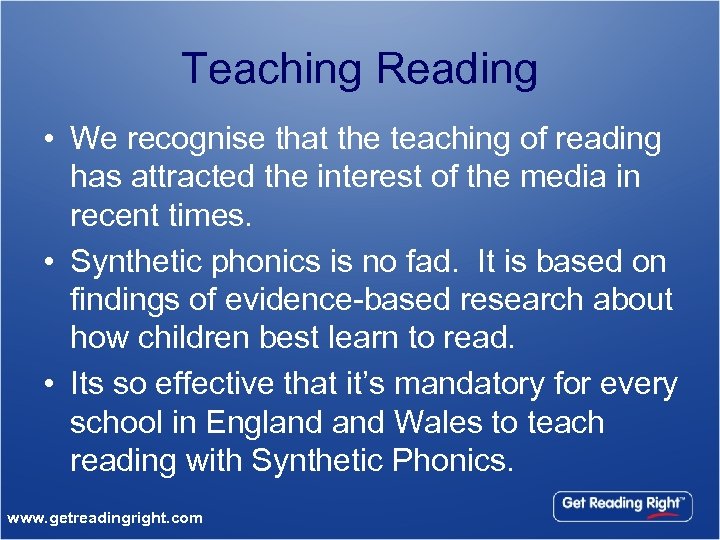 Teaching Reading

• We recognise that the teaching of reading has attracted the interest of the media in recent times.

• Synthetic phonics is no fad. It is based on findings of evidence-based research about how children best learn to read.

• Its so effective that it's mandatory for every school in England and Wales to teach reading with Synthetic Phonics.

www.getreadingright.com

Get Reading Right™